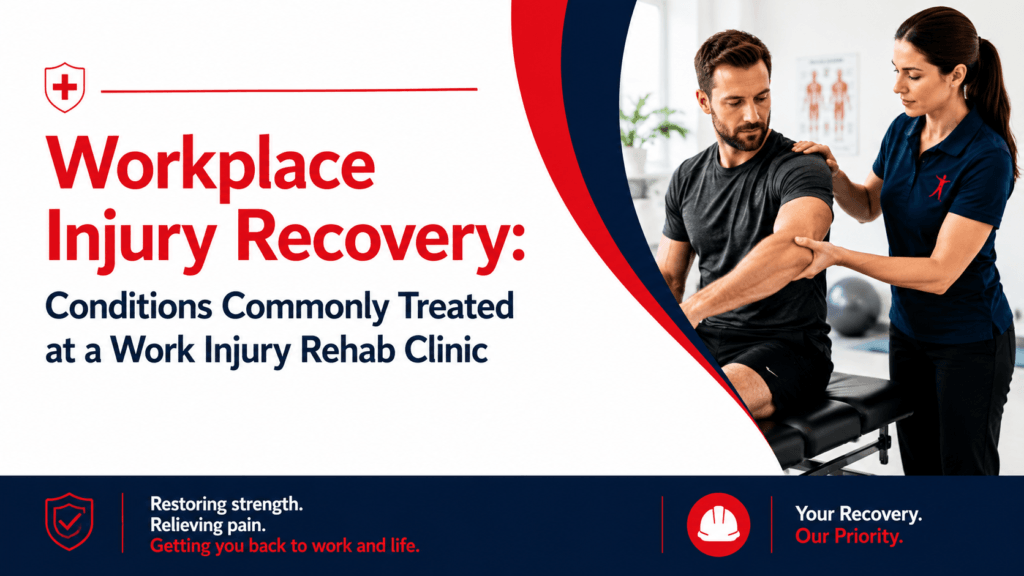 Workplace Injury Recovery:

Conditions Commonly Treated at a Work Injury Rehab Clinic

Restoring strength.
Relieving pain.
Getting you back to work and life.

Your Recovery.
Our Priority.